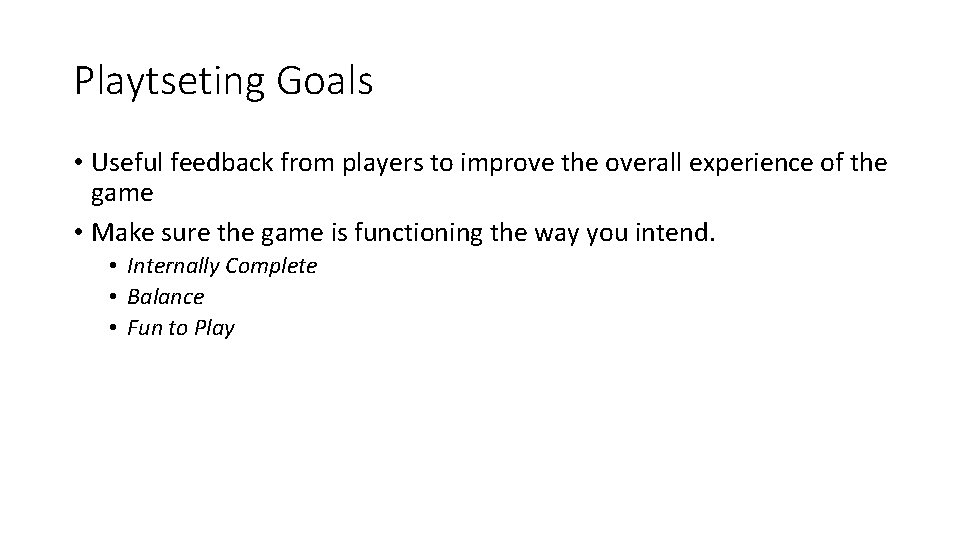 Playtseting Goals

• Useful feedback from players to improve the overall experience of the game
• Make sure the game is functioning the way you intend.
  • Internally Complete
  • Balance
  • Fun to Play